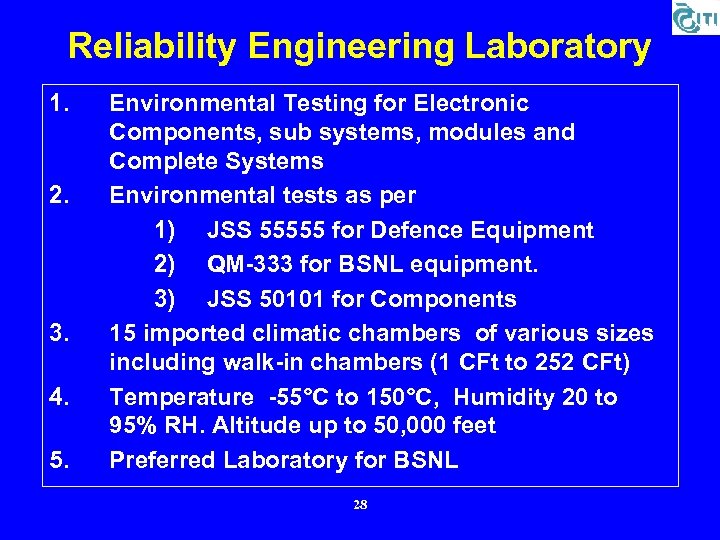 ITI

Reliability Engineering Laboratory

1. Environmental Testing for Electronic Components, sub systems, modules and Complete Systems

2. Environmental tests as per

1) JSS 55555 for Defence Equipment

2) QM-333 for BSNL equipment.

3) JSS 50101 for Components

3. 15 imported climatic chambers of various sizes including walk-in chambers (1 CFt to 252 CFt)

4. Temperature -55°C to 150°C, Humidity 20 to 95% RH. Altitude up to 50,000 feet

5. Preferred Laboratory for BSNL

28